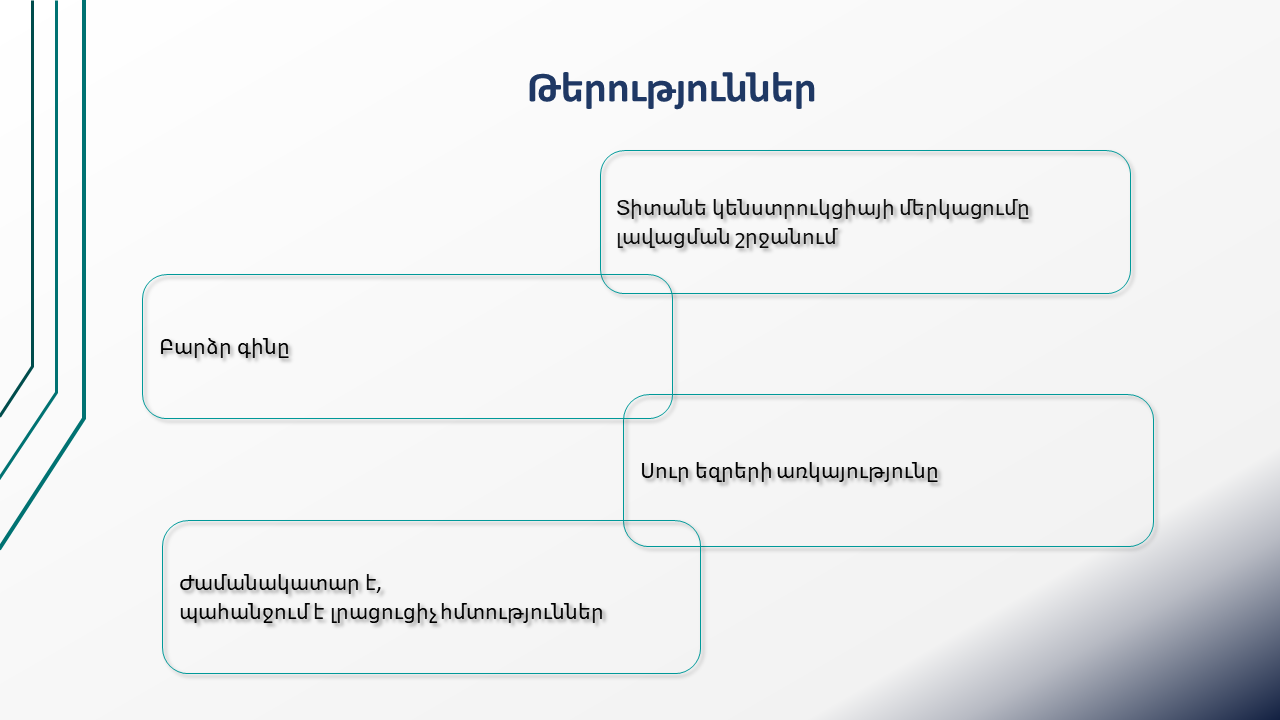 Թերություններ

Տիտանե կենստրուկցիայի մերկացումը լավացման շրջանում

Բարձր գինը

Սուր եզրերի առկայությունը

Ժամանակատար է,
պահանջում է լրացուցիչ հմտություններ